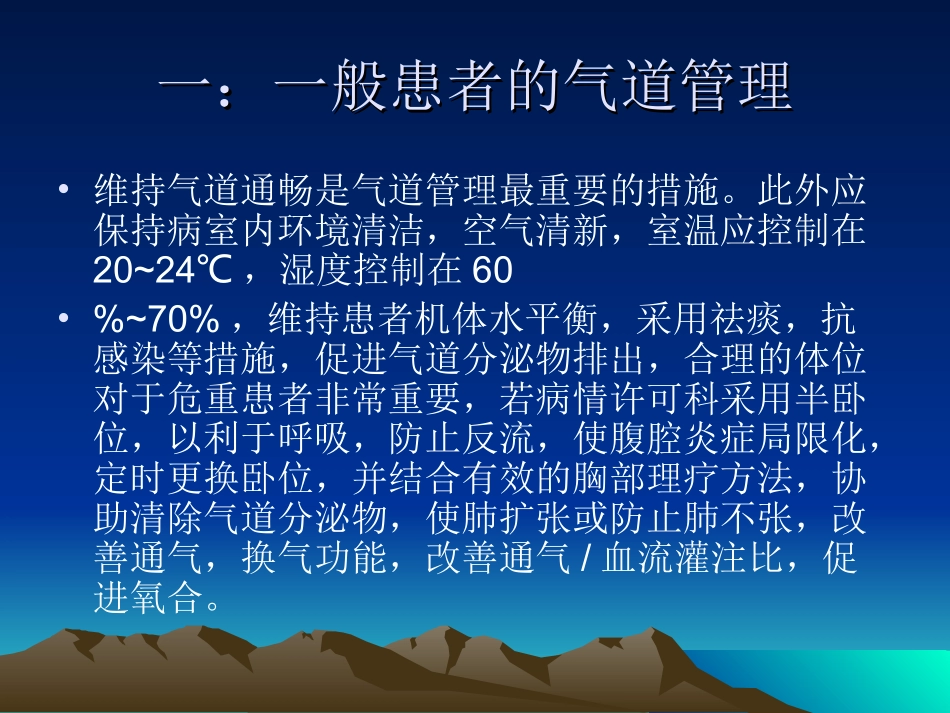 一：一般患者的气道管理

• 维持气道通畅是气道管理最重要的措施。此外应保持病室内环境清洁，空气清新，室温应控制在 20~24℃，湿度控制在 60

• %~70%，维持患者机体水平衡，采用祛痰，抗感染等措施，促进气道分泌物排出，合理的体位对于危重患者非常重要，若病情许可科采用半卧位，以利于呼吸，防止反流，使腹腔炎症局限化，定时更换卧位，并结合有效的胸部理疗方法，协助清除气道分泌物，使肺扩张或防止肺不张，改善通气，换气功能，改善通气 / 血流灌注比，促进氧合。